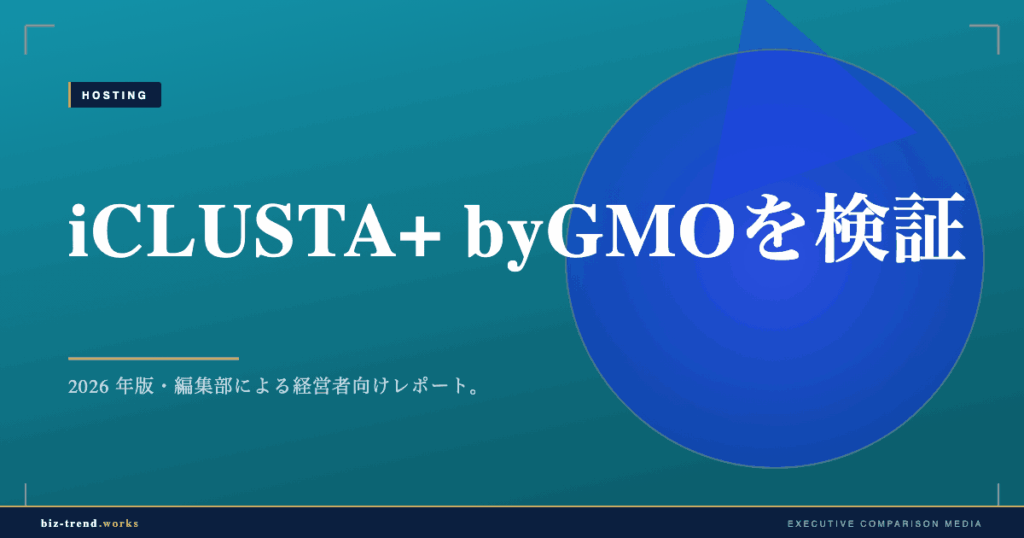 HOSTING

iCLUSTA+ byGMOを検証

2026 年版・編集部による経営者向けレポート。

biz-trend.works

EXECUTIVE COMPARISON MEDIA